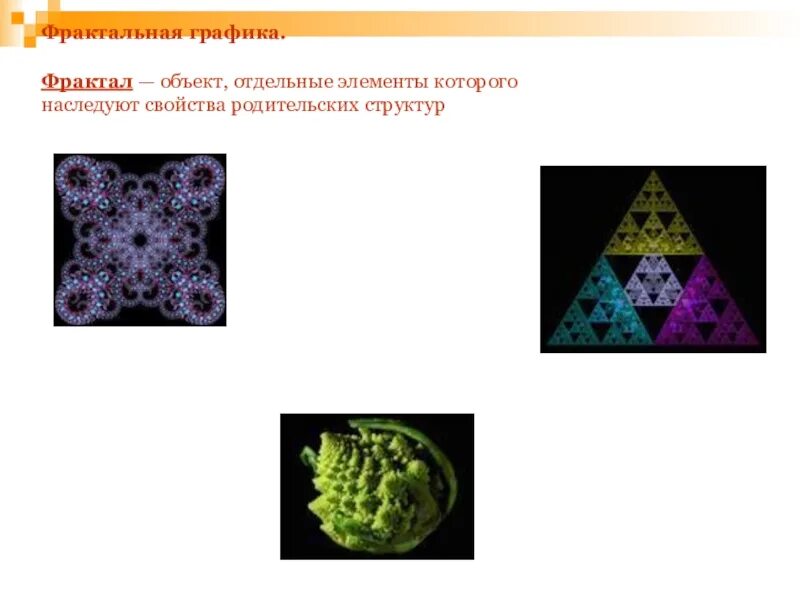 Фрактальная графика.

Фрактал — объект, отдельные элементы которого наследуют свойства родительских структур